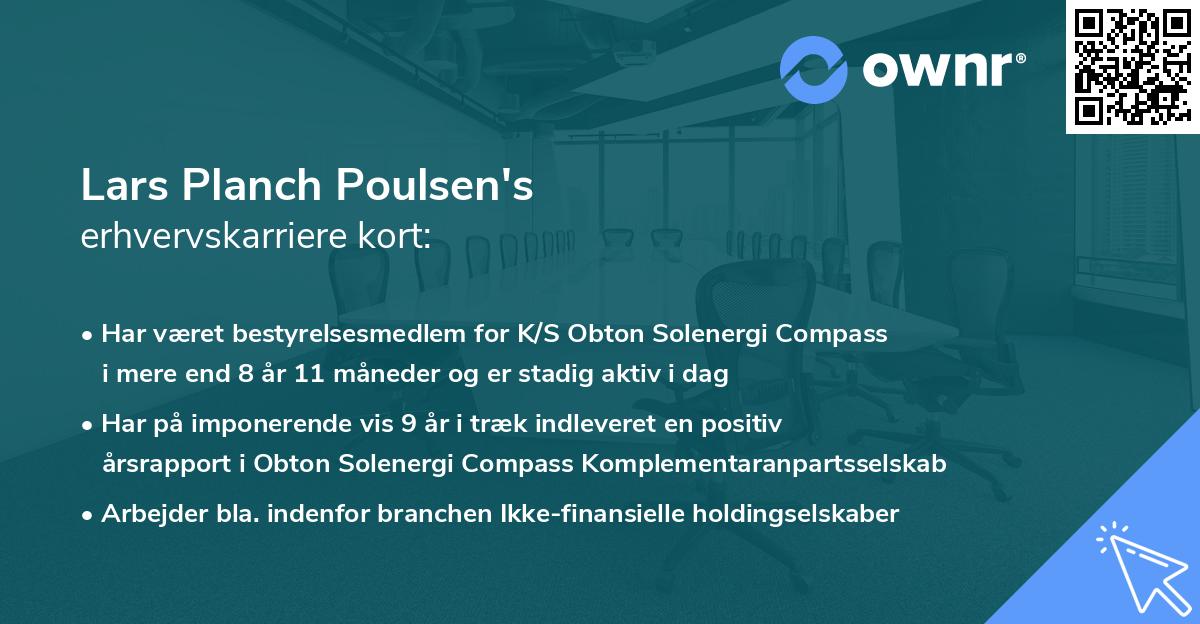 ownr®

Lars Planch Poulsen's
erhvervskarriere kort:

• Har været bestyrelsesmedlem for K/S Obton Solenergi Compass i mere end 8 år 11 måneder og er stadig aktiv i dag

• Har på imponerende vis 9 år i træk indleveret en positiv årsrapport i Obton Solenergi Compass Komplementaranpartsselskab

• Arbejder bla. indenfor branchen Ikke-finansielle holdingselskaber